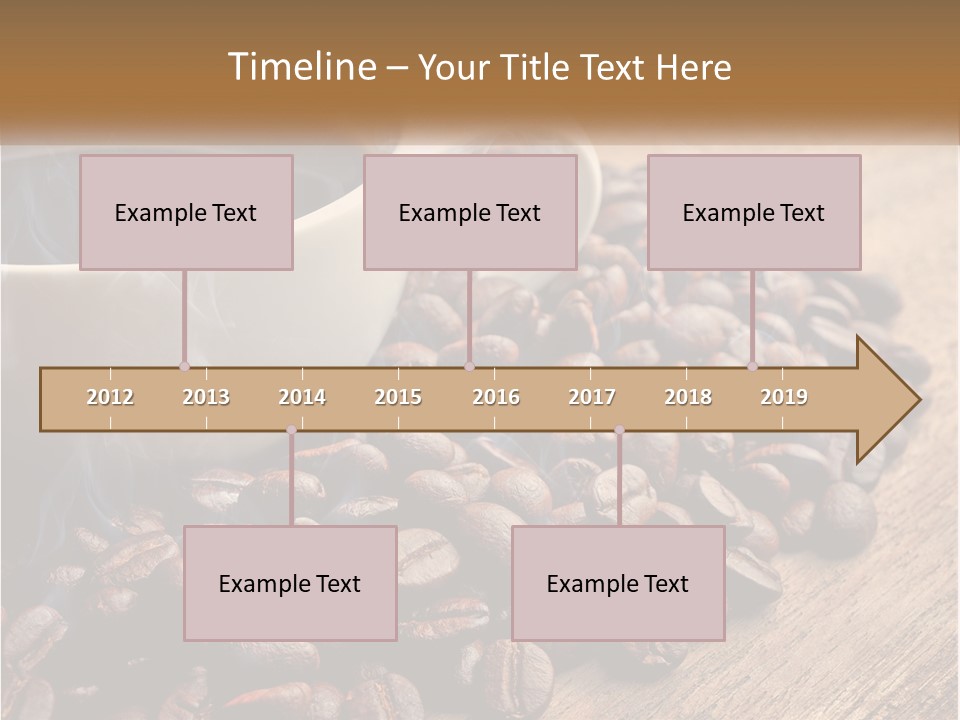 Timeline – Your Title Text Here

Example Text

Example Text

Example Text

2012 2013 2014 2015 2016 2017 2018 2019

Example Text

Example Text